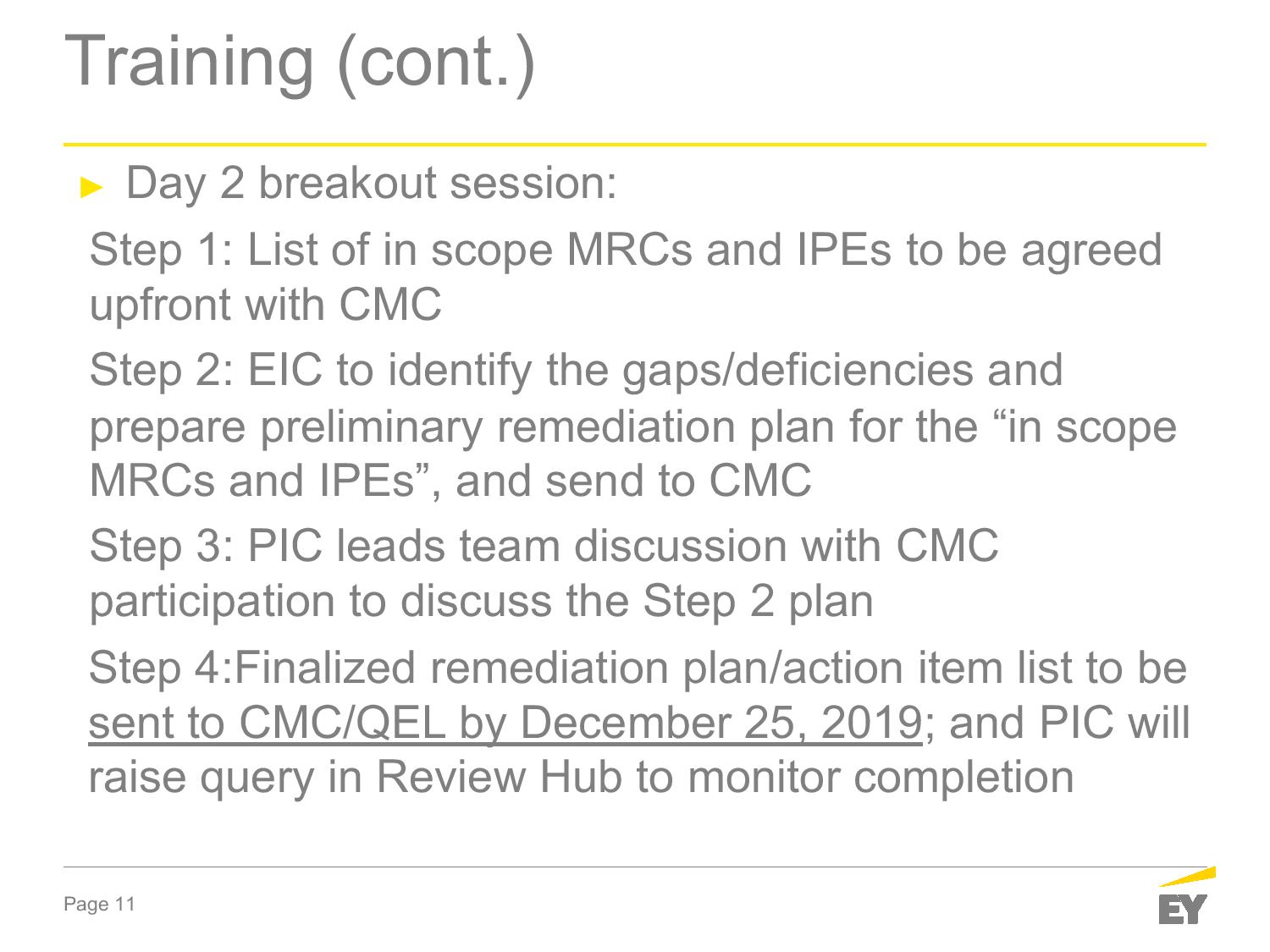 Training (cont.)

► Day 2 breakout session:

Step 1: List of in scope MRCs and IPEs to be agreed upfront with CMC

Step 2: EIC to identify the gaps/deficiencies and prepare preliminary remediation plan for the “in scope MRCs and IPEs”, and send to CMC

Step 3: PIC leads team discussion with CMC participation to discuss the Step 2 plan

Step 4:Finalized remediation plan/action item list to be sent to CMC/QEL by December 25, 2019; and PIC will raise query in Review Hub to monitor completion

Page 11

EY